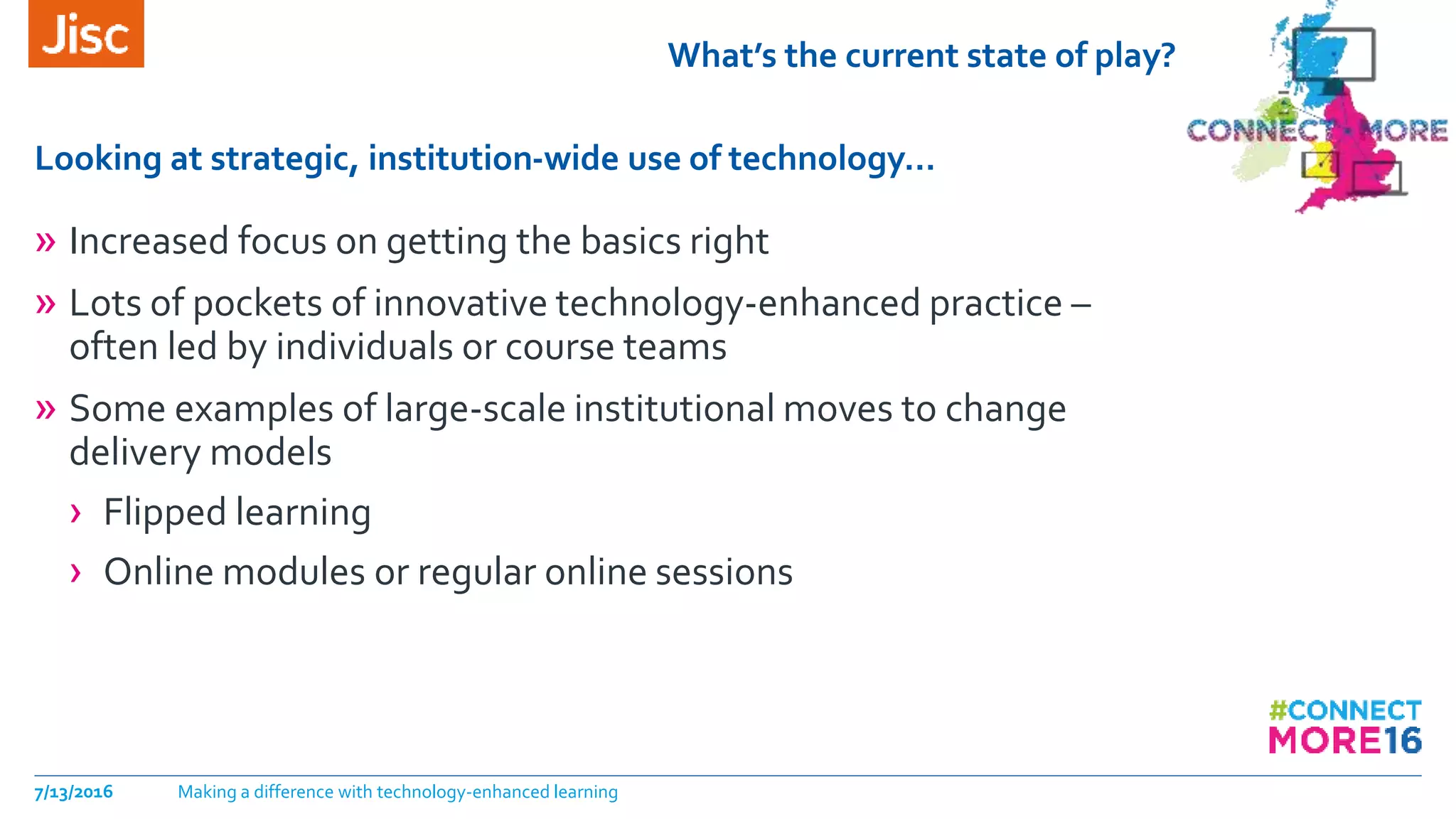 Jisc

What's the current state of play?

CONNECT MORE

Looking at strategic, institution-wide use of technology…

» Increased focus on getting the basics right

» Lots of pockets of innovative technology-enhanced practice – often led by individuals or course teams

» Some examples of large-scale institutional moves to change delivery models

› Flipped learning

› Online modules or regular online sessions

#CONNECT MORE16

7/13/2016 Making a difference with technology-enhanced learning